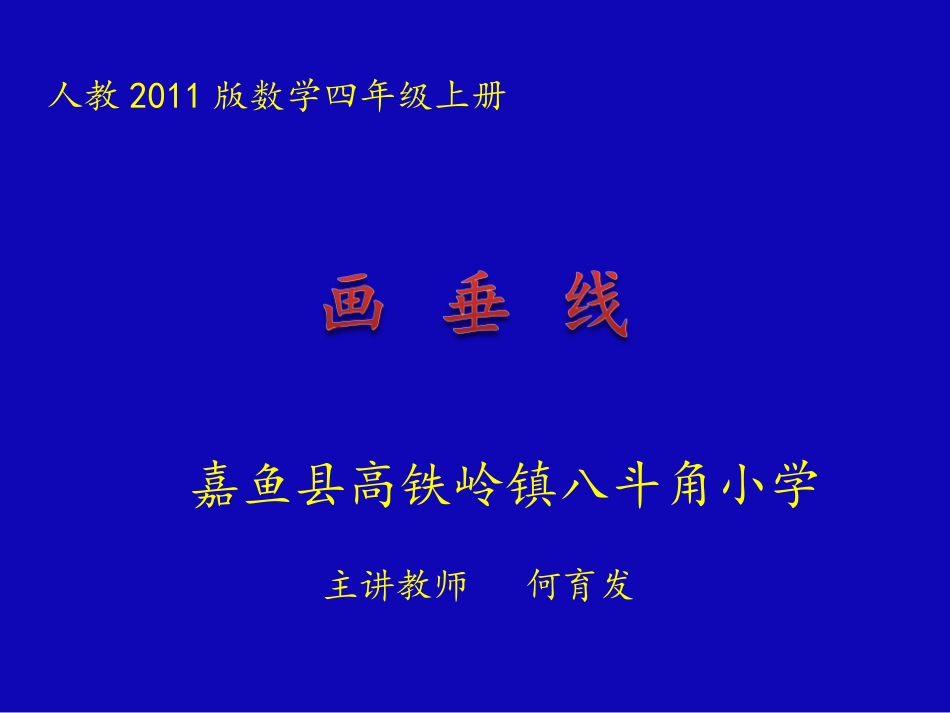 人教 2011 版数学四年级上册

画 垂 线

嘉鱼县高铁岭镇八斗角小学

主讲教师 何育发